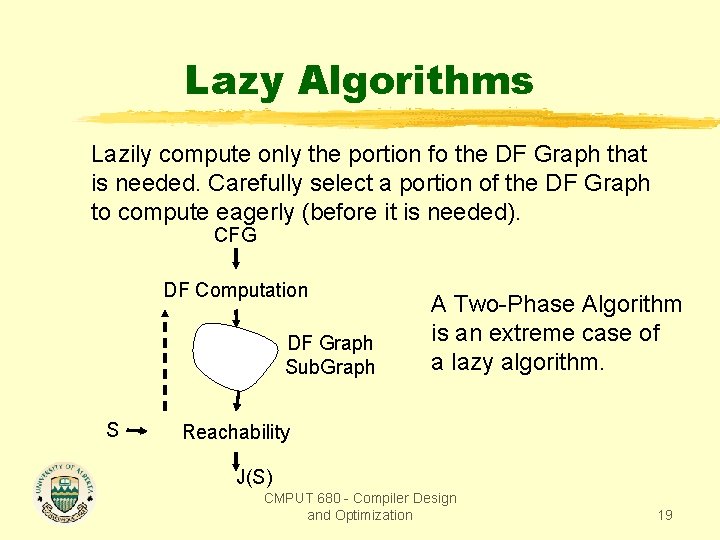 Lazy Algorithms

Lazily compute only the portion fo the DF Graph that is needed. Carefully select a portion of the DF Graph to compute eagerly (before it is needed).

CFG

DF Computation

DF Graph SubGraph

S

Reachability

J(S)

A Two-Phase Algorithm is an extreme case of a lazy algorithm.

UNIVERSITY OF ALBERTA

CMPUT 680 - Compiler Design and Optimization

19